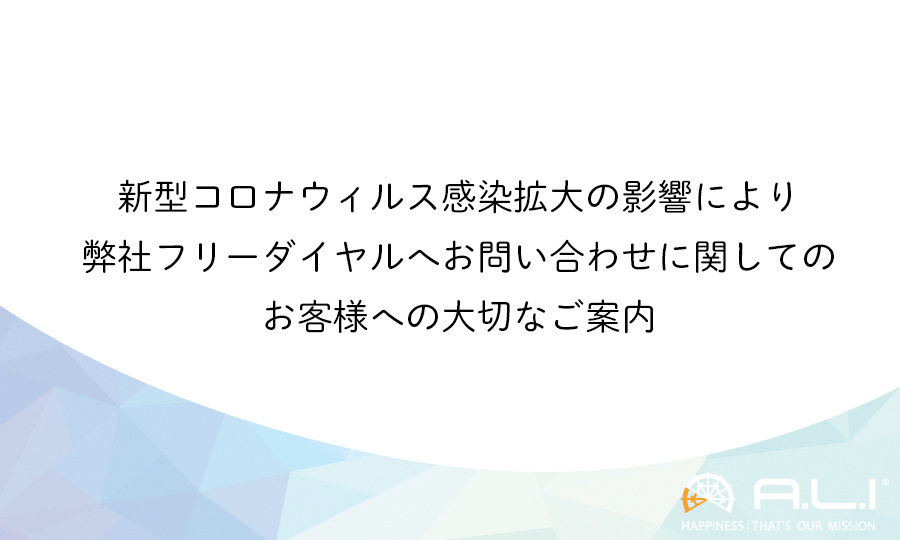 新型コロナウィルス感染拡大の影響により
弊社フリーダイヤルへお問い合わせに関しての
お客様への大切なご案内

A.L.I®
HAPPINESS : THAT'S OUR MISSION